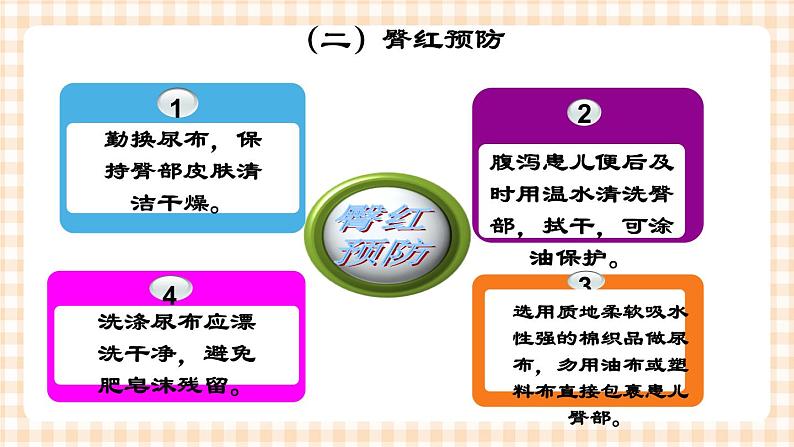 （二）臀红预防

1
勤换尿布，保持臀部皮肤清洁干燥。

2
腹泻患儿便后及时用温水清洗臀部，拭干，可涂油保护。

臀红预防

4
洗涤尿布应漂洗干净，避免肥皂沫残留。

3
选用质地柔软吸水性强的棉织品做尿布，勿用油布或塑料布直接包裹患儿臀部。